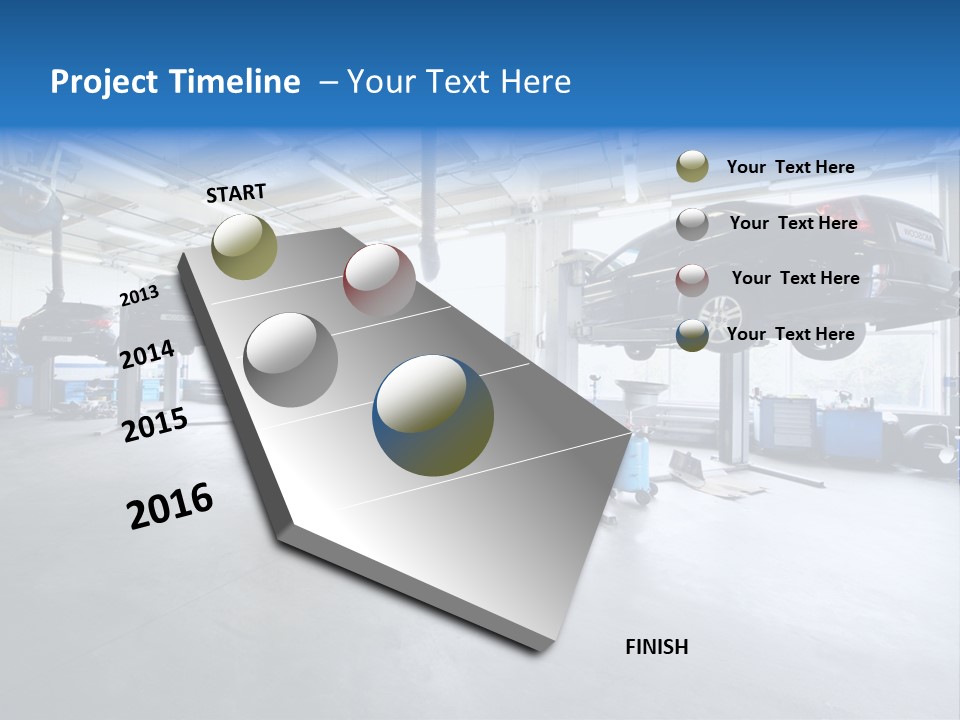 Project Timeline – Your Text Here

START

2013

2014

2015

2016

FINISH

Your Text Here

Your Text Here

Your Text Here

Your Text Here